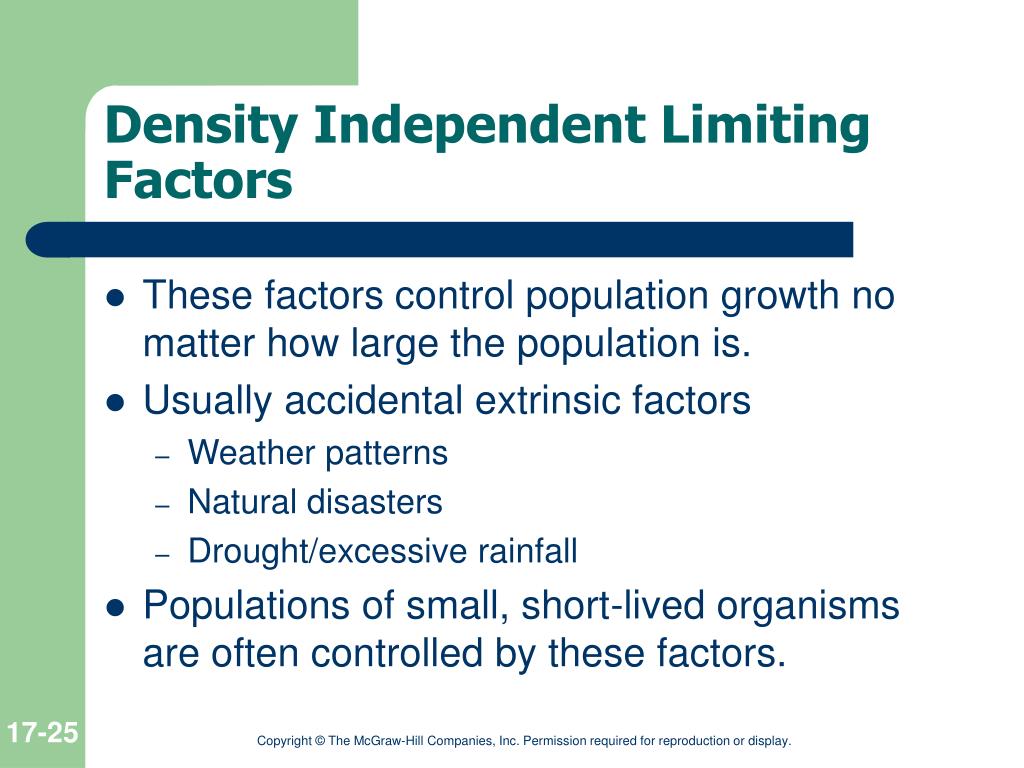 Density Independent Limiting Factors

- These factors control population growth no matter how large the population is.
- Usually accidental extrinsic factors
  – Weather patterns
  – Natural disasters
  – Drought/excessive rainfall
- Populations of small, short-lived organisms are often controlled by these factors.

17-25

Copyright © The McGraw-Hill Companies, Inc. Permission required for reproduction or display.